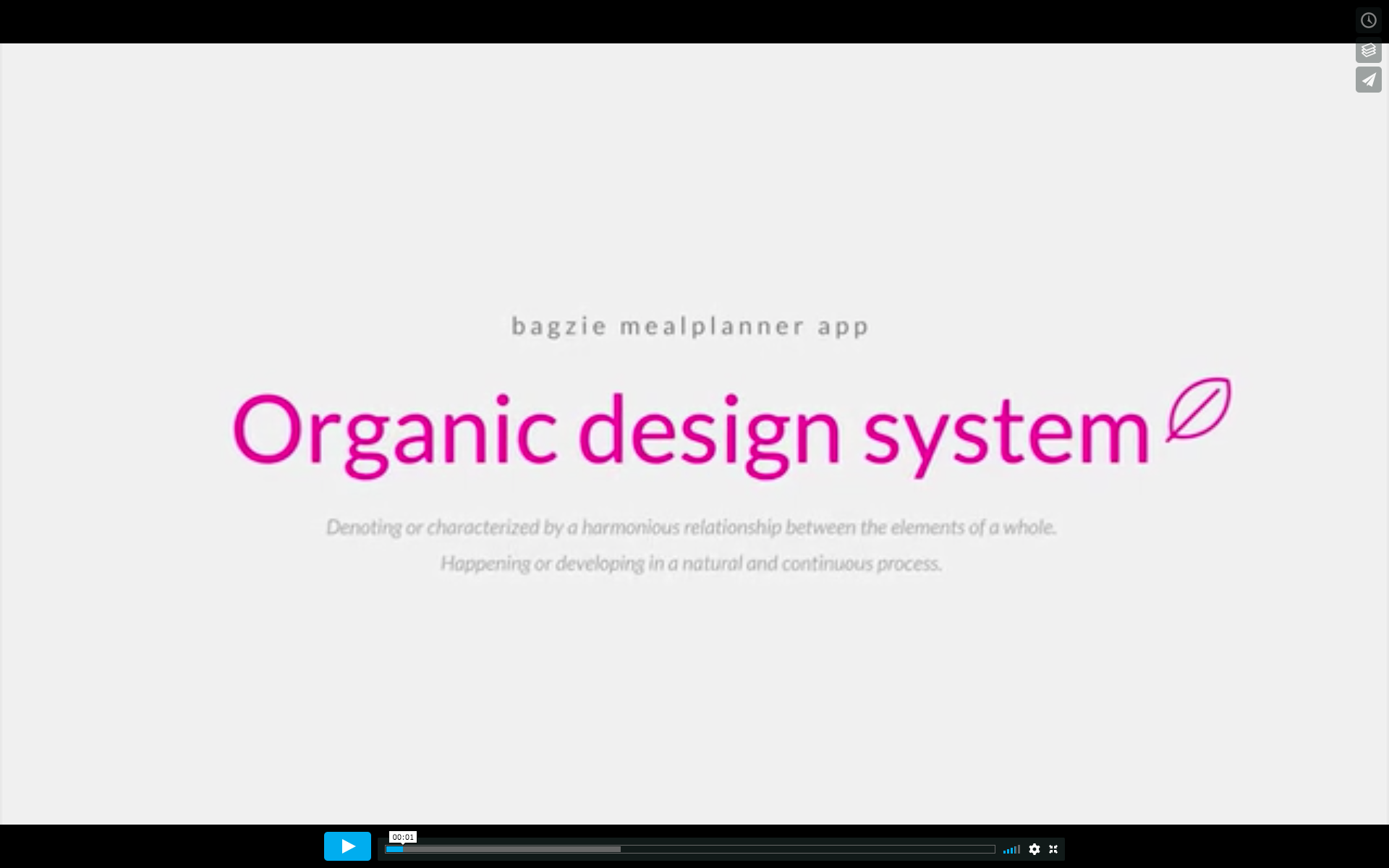 bagzie mealplanner app

Organic design system

Denoting or characterized by a harmonious relationship between the elements of a whole.
Happening or developing in a natural and continuous process.

00:01